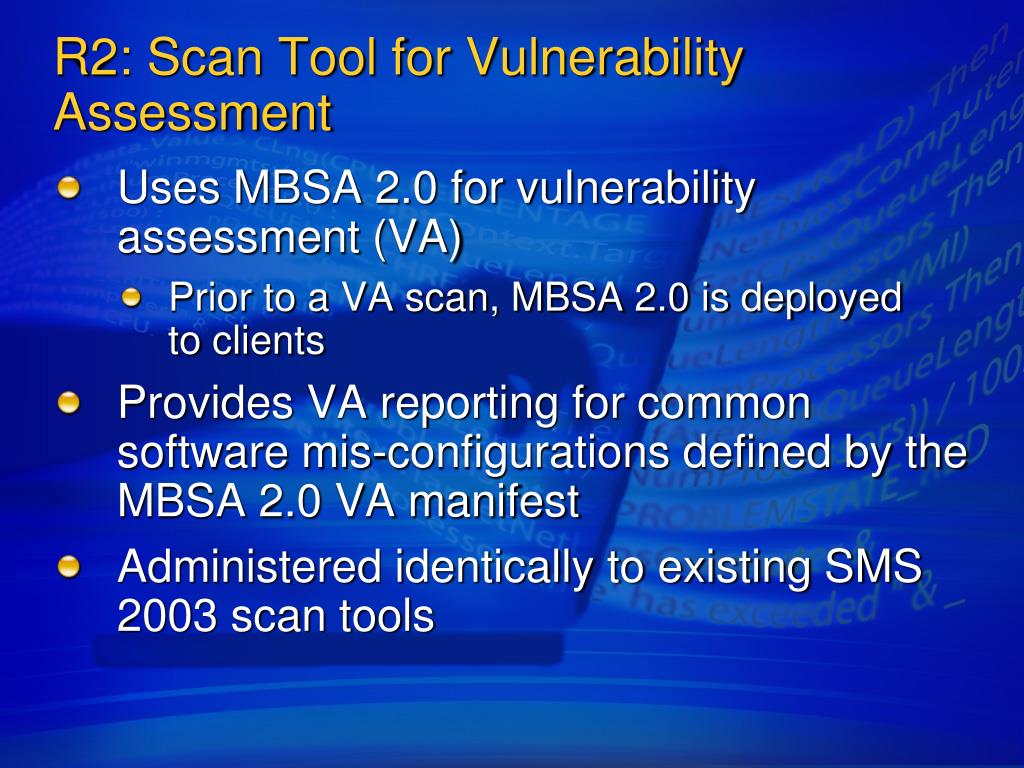 R2: Scan Tool for Vulnerability Assessment

Uses MBSA 2.0 for vulnerability assessment (VA)

Prior to a VA scan, MBSA 2.0 is deployed to clients

Provides VA reporting for common software mis-configurations defined by the MBSA 2.0 VA manifest

Administered identically to existing SMS 2003 scan tools